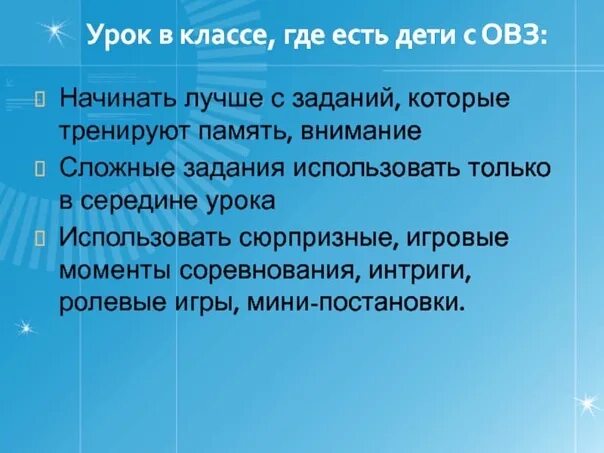 Урок в классе, где есть дети с ОВЗ:

Начинать лучше с заданий, которые тренируют память, внимание

Сложные задания использовать только в середине урока

Использовать сюрпризные, игровые моменты соревнования, интриги, ролевые игры, мини-постановки.